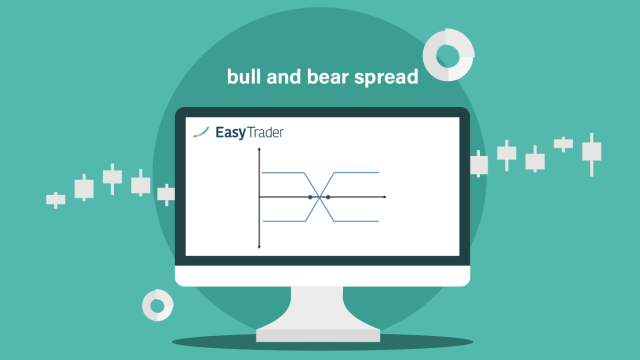 bull and bear spread

EasyTrader